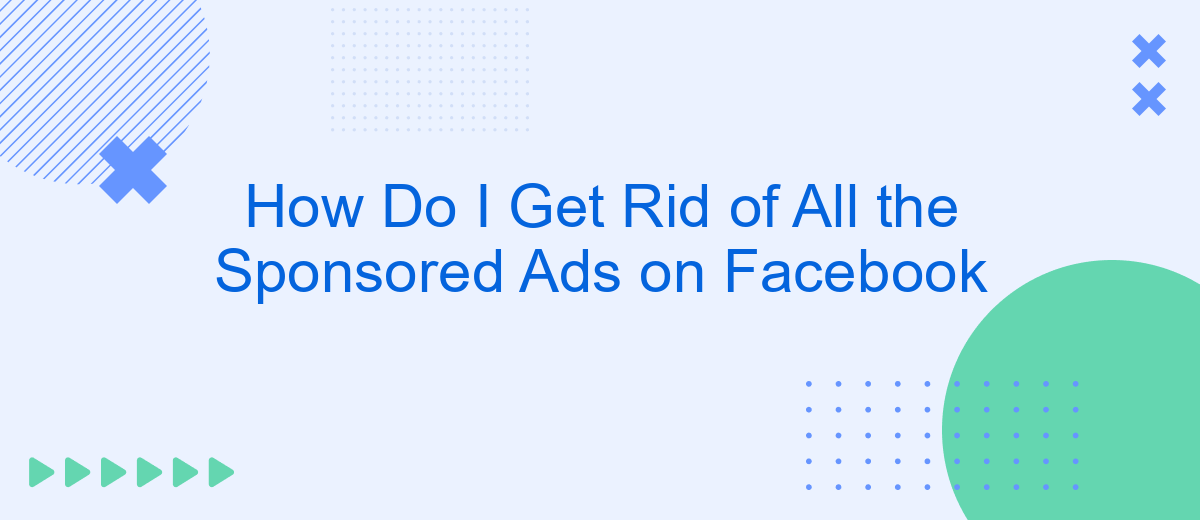 How Do I Get Rid of All the Sponsored Ads on Facebook